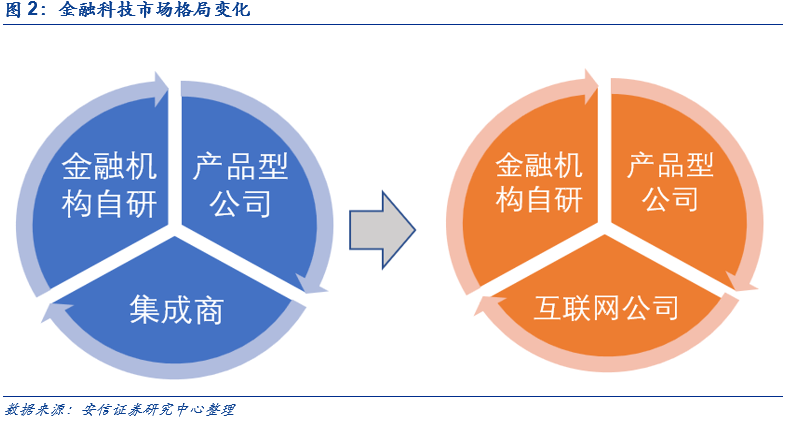 图 2：金融科技市场格局变化

金融机构自研

产品型公司

集成商

金融机构自研

产品型公司

互联网公司

数据来源：安信证券研究中心整理